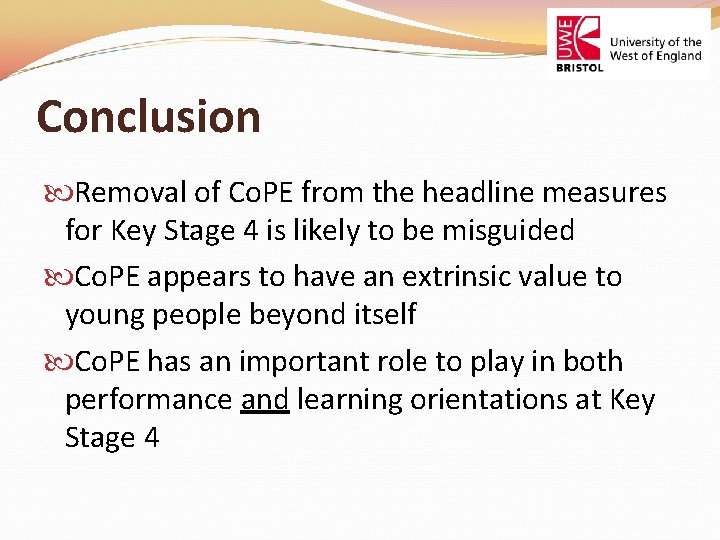 UWE BRISTOL
University of the West of England

Conclusion

Removal of CoPE from the headline measures for Key Stage 4 is likely to be misguided

CoPE appears to have an extrinsic value to young people beyond itself

CoPE has an important role to play in both performance and learning orientations at Key Stage 4